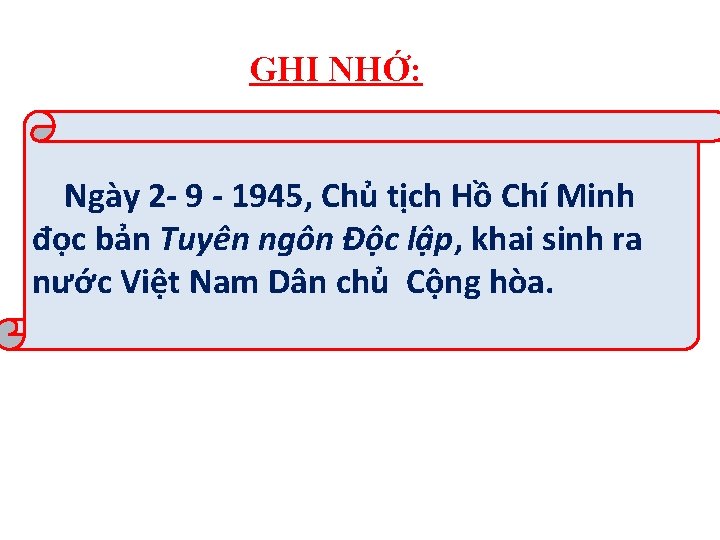 GHI NHỚ:

Ngày 2- 9 - 1945, Chủ tịch Hồ Chí Minh đọc bản Tuyên ngôn Độc lập, khai sinh ra nước Việt Nam Dân chủ  Cộng hòa.